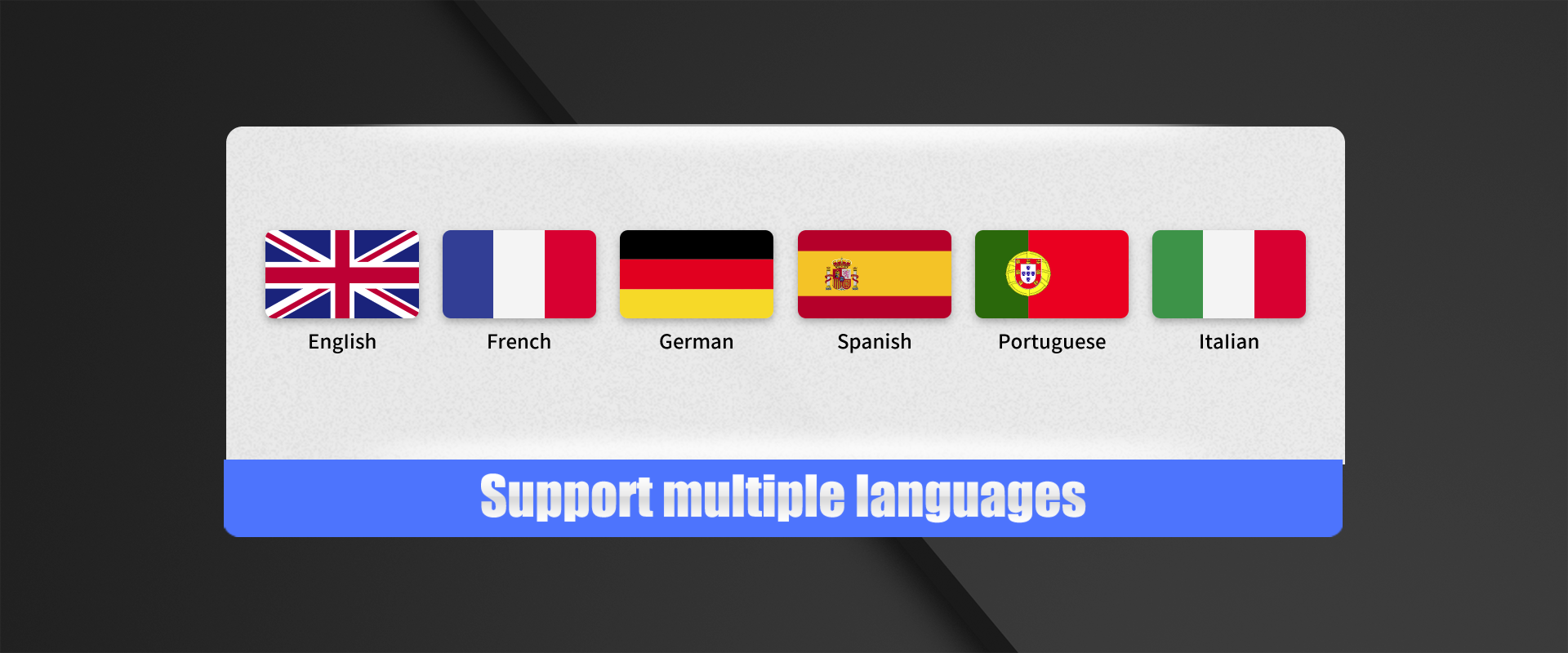 English French German Spanish Portuguese Italian

Support multiple languages